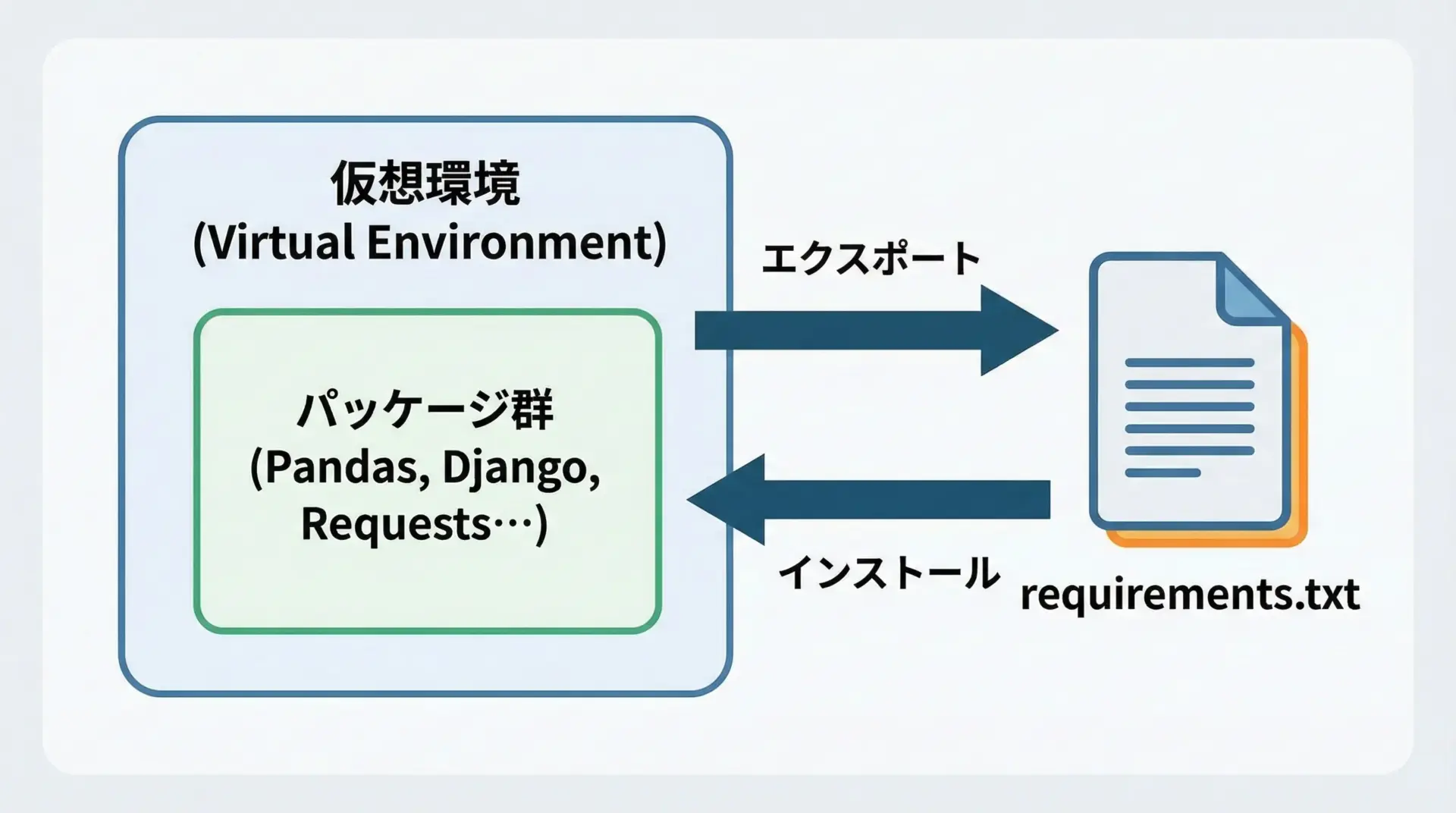 仮想環境
(Virtual Environment)

パッケージ群
(Pandas, Django, Requests…)

エクスポート

インストール

requirements.txt